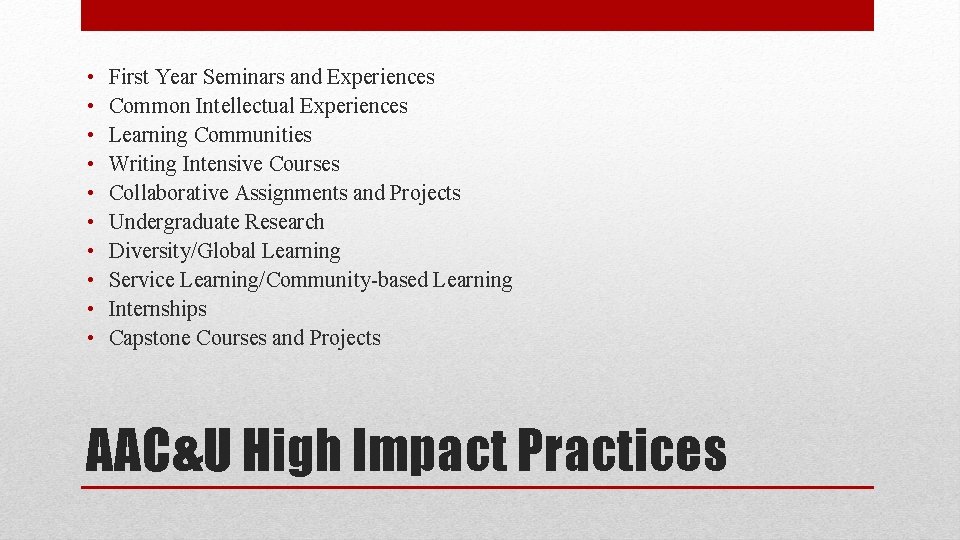 • First Year Seminars and Experiences
• Common Intellectual Experiences
• Learning Communities
• Writing Intensive Courses
• Collaborative Assignments and Projects
• Undergraduate Research
• Diversity/Global Learning
• Service Learning/Community-based Learning
• Internships
• Capstone Courses and Projects

AAC&U High Impact Practices